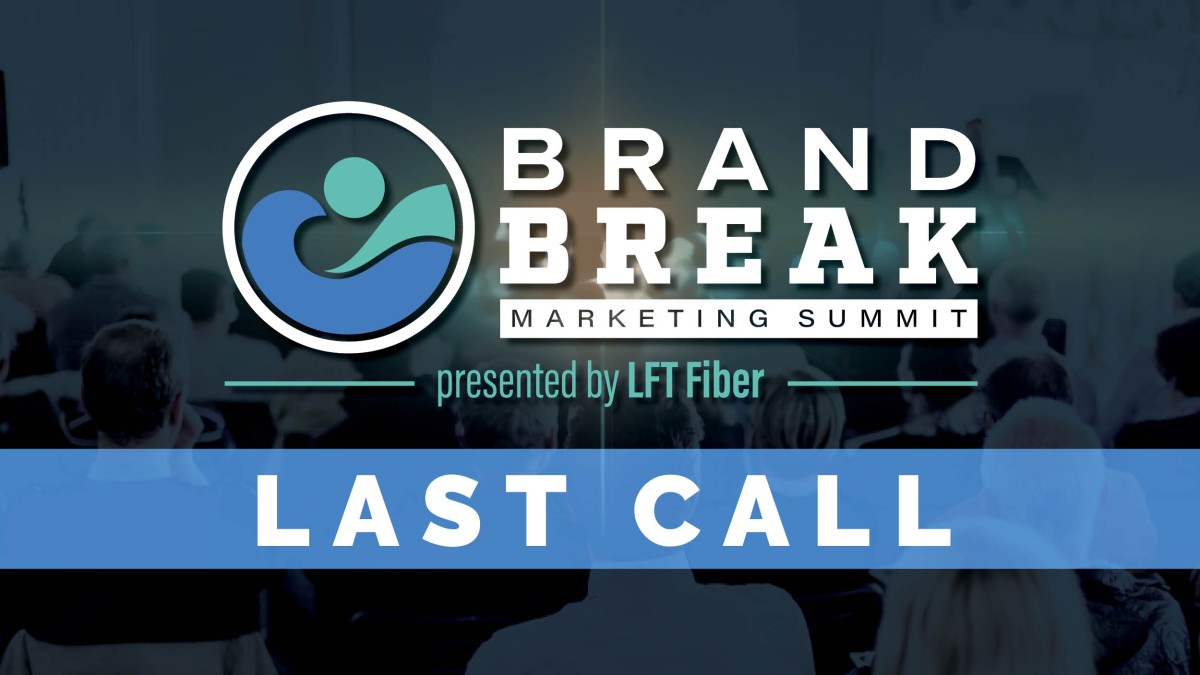 BRAND
BREAK
MARKETING SUMMIT

presented by LFT Fiber

LAST CALL